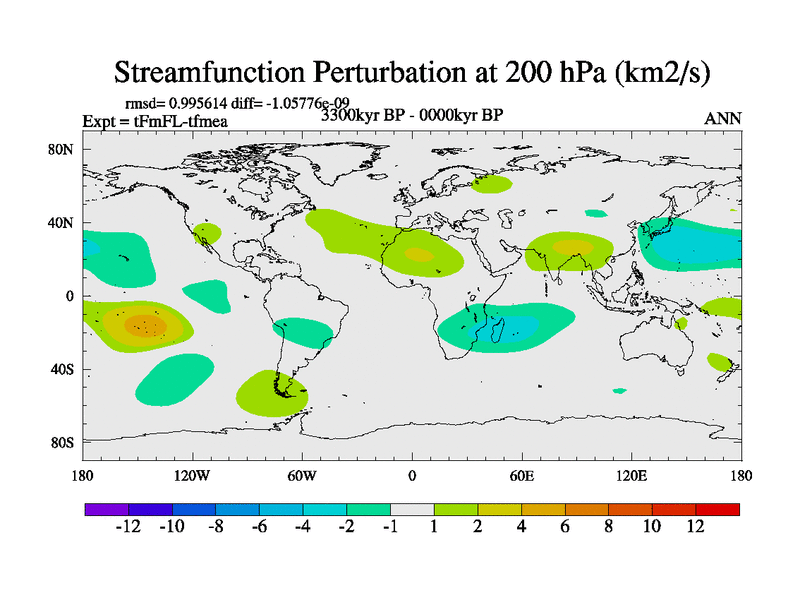 Streamfunction Perturbation at 200 hPa (km2/s)

rmsd= 0.995614 diff= -1.05776e-09

Expt = tFmFL-tfmea

3300kyr BP - 0000kyr BP

ANN

80N

40N

0

40S

80S

180

120W

60W

0

60E

120E

180

-12 -10 -8 -6 -4 -2 -1 1 2 4 6 8 10 12